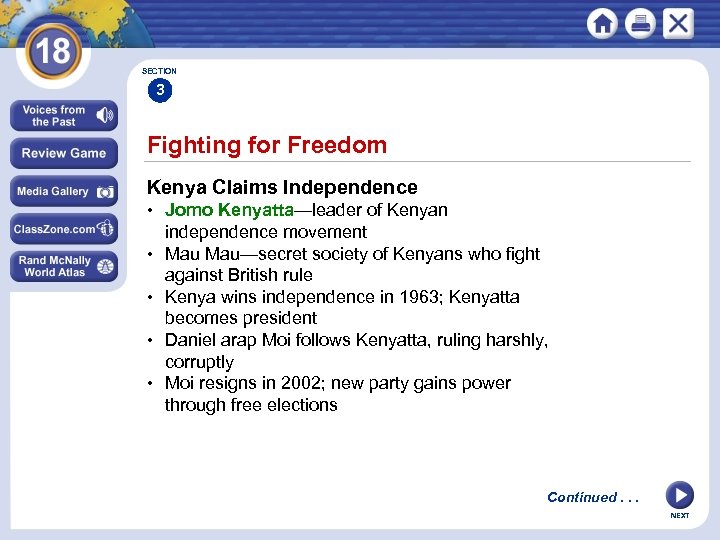 18

Voices from the Past

Review Game

Media Gallery

ClassZone.com

Rand McNally World Atlas

SECTION
3

Fighting for Freedom

Kenya Claims Independence

• Jomo Kenyatta—leader of Kenyan independence movement
• Mau Mau—secret society of Kenyans who fight against British rule
• Kenya wins independence in 1963; Kenyatta becomes president
• Daniel arap Moi follows Kenyatta, ruling harshly, corruptly
• Moi resigns in 2002; new party gains power through free elections

Continued . . .

NEXT